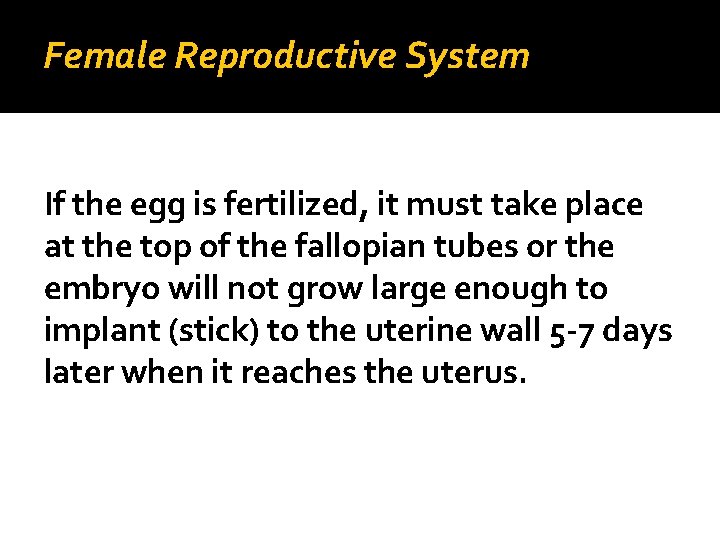 Female Reproductive System

If the egg is fertilized, it must take place at the top of the fallopian tubes or the embryo will not grow large enough to implant (stick) to the uterine wall 5-7 days later when it reaches the uterus.